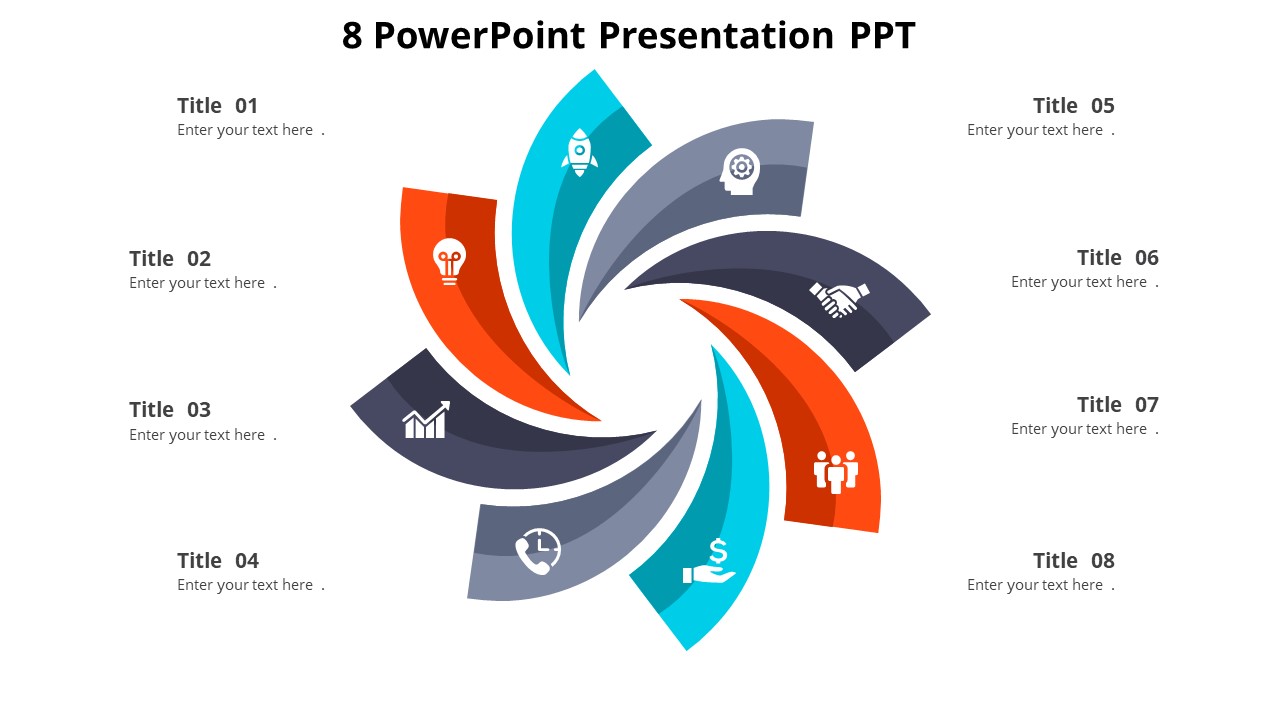 8 PowerPoint Presentation PPT

Title 01
Enter your text here .

Title 02
Enter your text here .

Title 03
Enter your text here .

Title 04
Enter your text here .

Title 05
Enter your text here .

Title 06
Enter your text here .

Title 07
Enter your text here .

Title 08
Enter your text here .